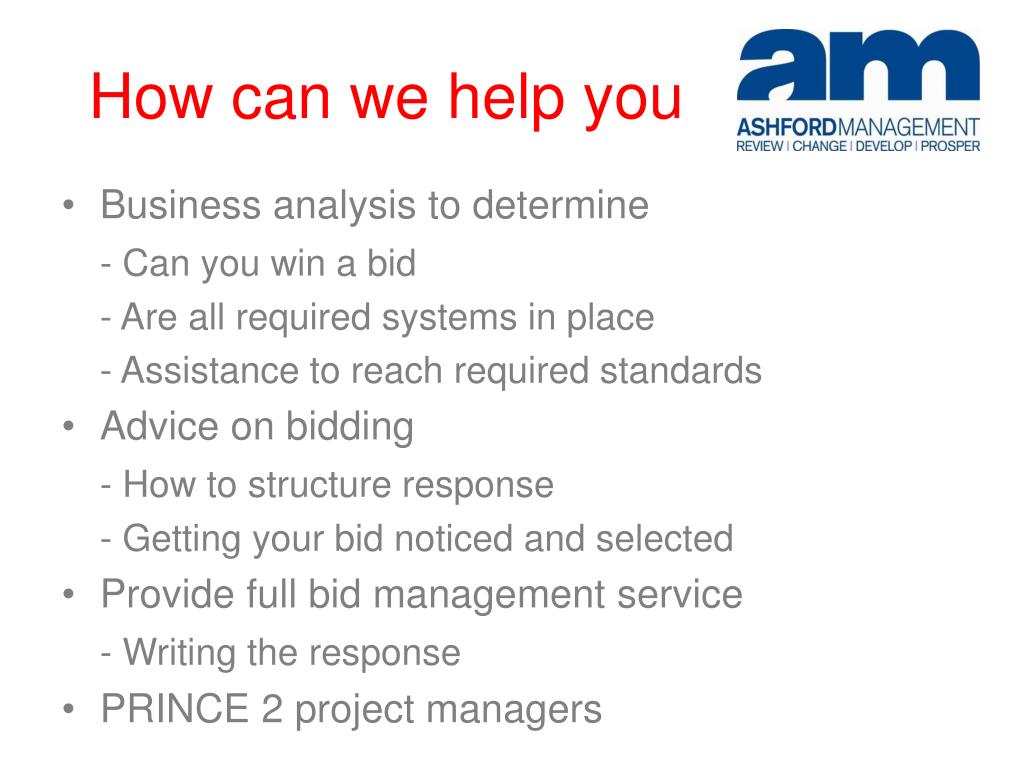 How can we help you

am
ASHFORDMANAGEMENT
REVIEW | CHANGE | DEVELOP | PROSPER

• Business analysis to determine
- Can you win a bid
- Are all required systems in place
- Assistance to reach required standards
• Advice on bidding
- How to structure response
- Getting your bid noticed and selected
• Provide full bid management service
- Writing the response
• PRINCE 2 project managers